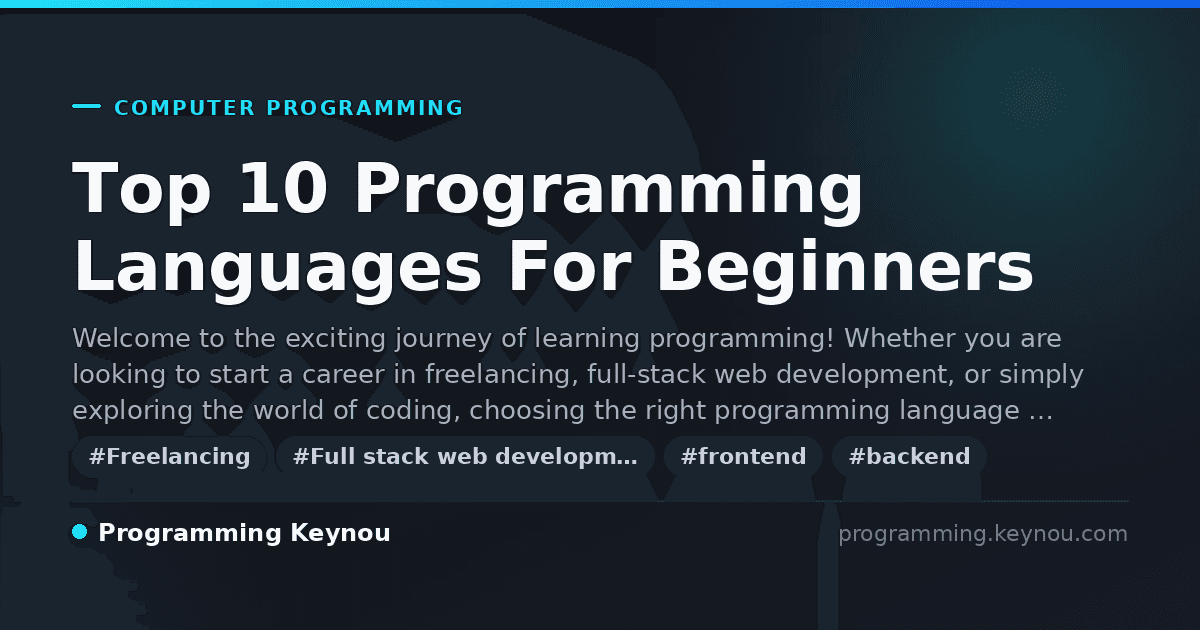 COMPUTER PROGRAMMING

Top 10 Programming Languages For Beginners

Welcome to the exciting journey of learning programming! Whether you are looking to start a career in freelancing, full-stack web development, or simply exploring the world of coding, choosing the right programming language …

#Freelancing #Full stack web developm… #frontend #backend

Programming Keynou

programming.keynou.com